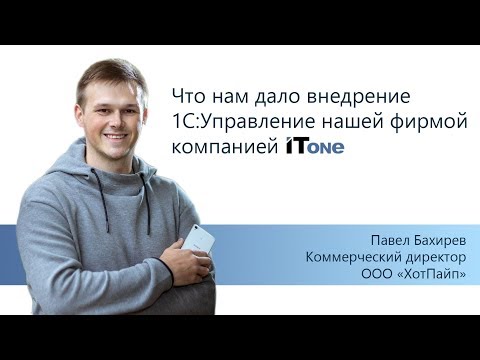 Что нам дало внедрение 1С:Управление нашей фирмой компанией ITone

Павел Бахирев
Коммерческий директор
ООО «ХотПайп»